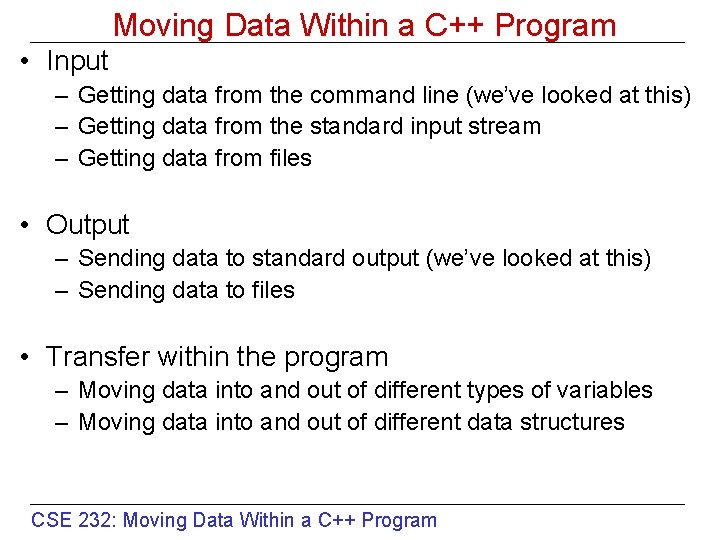 Moving Data Within a C++ Program

• Input
– Getting data from the command line (we've looked at this)
– Getting data from the standard input stream
– Getting data from files

• Output
– Sending data to standard output (we've looked at this)
– Sending data to files

• Transfer within the program
– Moving data into and out of different types of variables
– Moving data into and out of different data structures

CSE 232: Moving Data Within a C++ Program